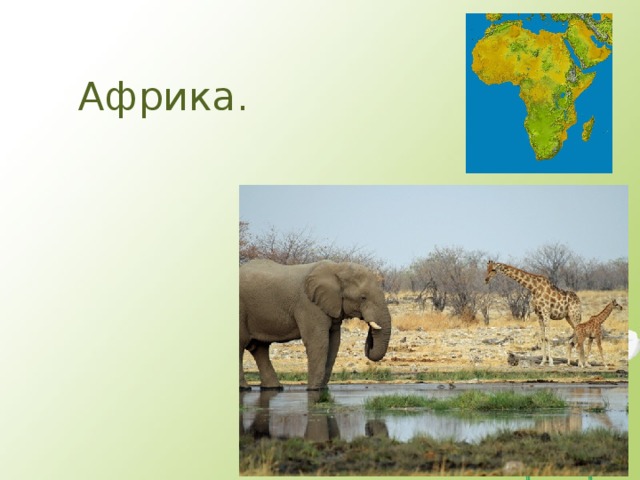 Африка.